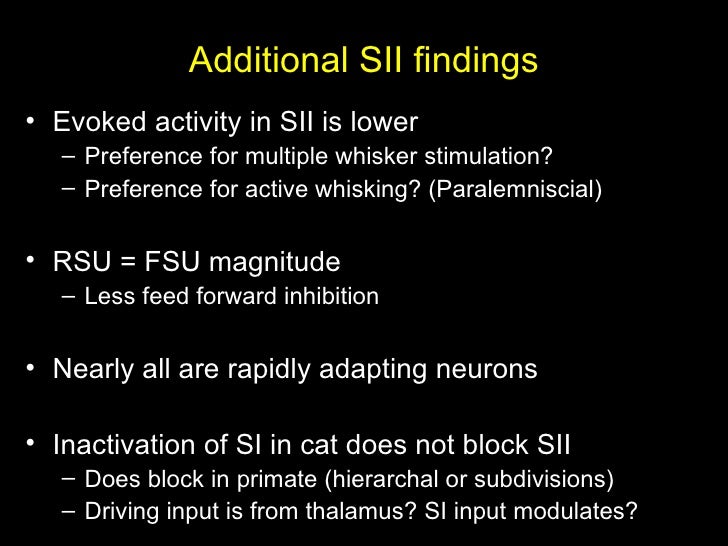 Additional SII findings

• Evoked activity in SII is lower
– Preference for multiple whisker stimulation?
– Preference for active whisking? (Paralemniscial)

• RSU = FSU magnitude
– Less feed forward inhibition

• Nearly all are rapidly adapting neurons

• Inactivation of SI in cat does not block SII
– Does block in primate (hierarchal or subdivisions)
– Driving input is from thalamus? SI input modulates?